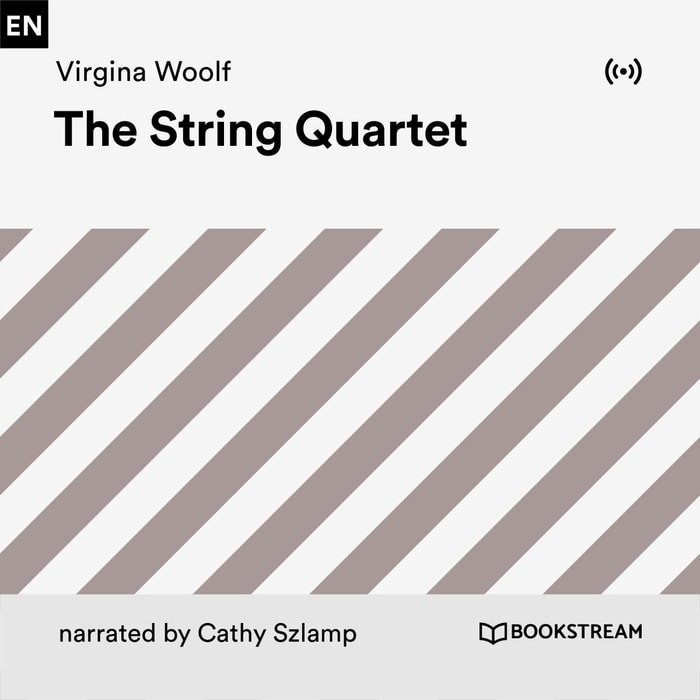 EN

Virgina Woolf

The String Quartet

narrated by Cathy Szlamp

BOOKSTREAM